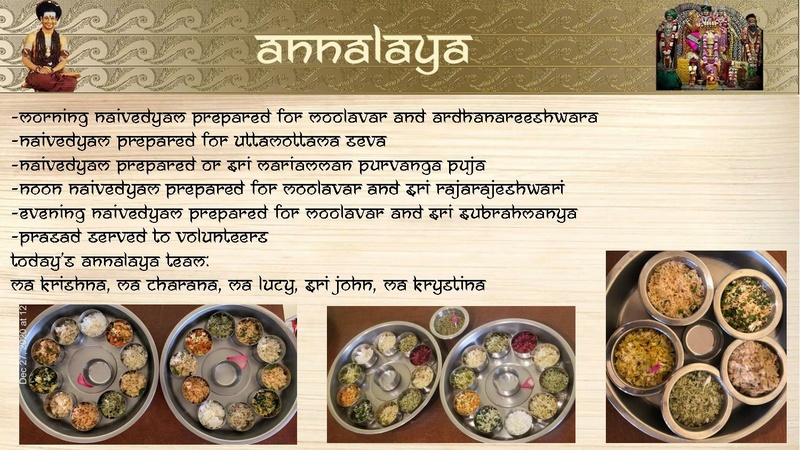 annalaya

-morning naivedyam prepared for moolavar and ardhanareeshwara
-naivedyam prepared for uttamottama seva
-naivedyam prepared or sri mariamman purvanga puja
-noon naivedyam prepared for moolavar and sri rajarajeshwari
-evening naivedyam prepared for moolavar and sri subrahmanya
-prasad served to volunteers
today's annalaya team:
ma krishna, ma charana, ma lucy, sri john, ma krystina

Dec 27, 2020 at 12